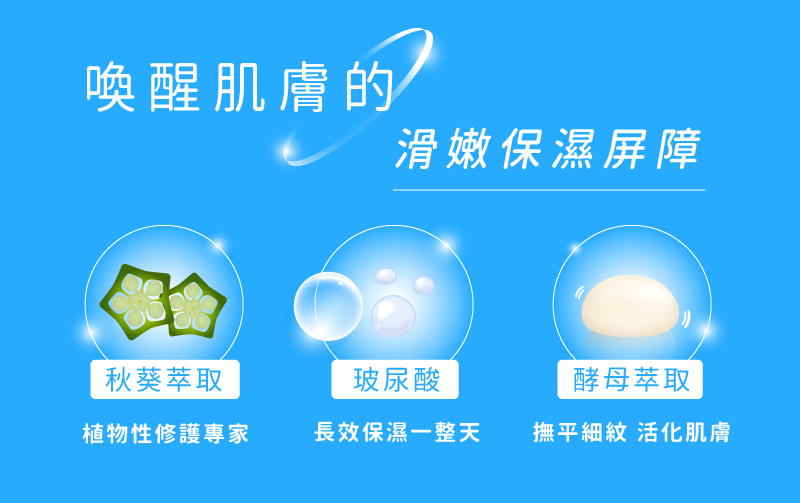 喚醒肌膚的

滑嫩保濕屏障

秋葵萃取

植物性修護專家

玻尿酸

長效保濕一整天

酵母萃取

撫平細紋 活化肌膚